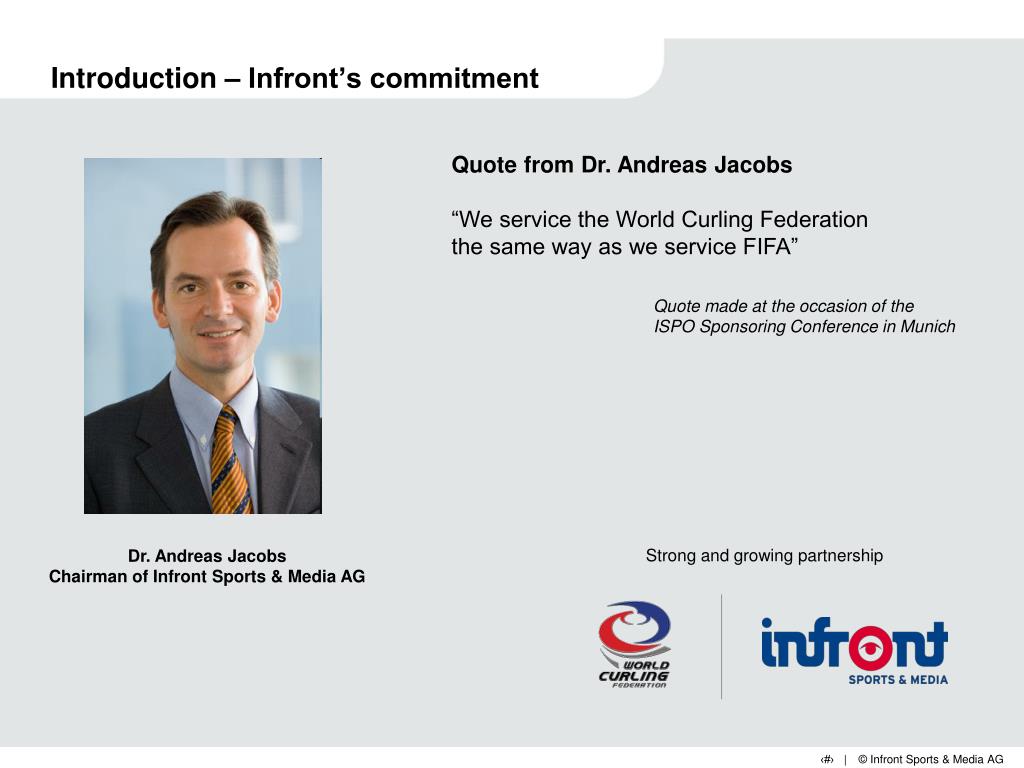 Introduction – Infront's commitment

Quote from Dr. Andreas Jacobs

"We service the World Curling Federation the same way as we service FIFA"

Quote made at the occasion of the ISPO Sponsoring Conference in Munich

Dr. Andreas Jacobs
Chairman of Infront Sports & Media AG

Strong and growing partnership

WORLD CURLING FEDERATION

infront
SPORTS & MEDIA

‹#› | © Infront Sports & Media AG